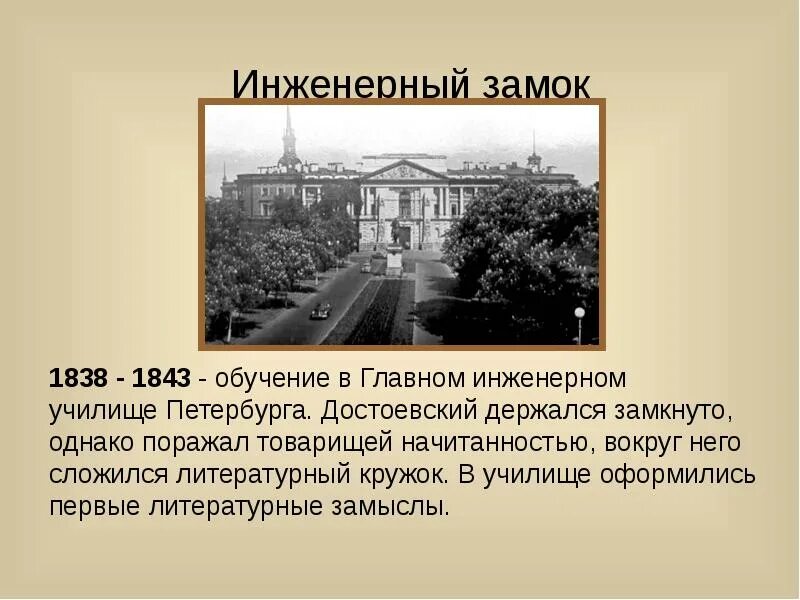 Инженерный замок

1838 - 1843 - обучение в Главном инженерном училище Петербурга. Достоевский держался замкнуто, однако поражал товарищей начитанностью, вокруг него сложился литературный кружок. В училище оформились первые литературные замыслы.